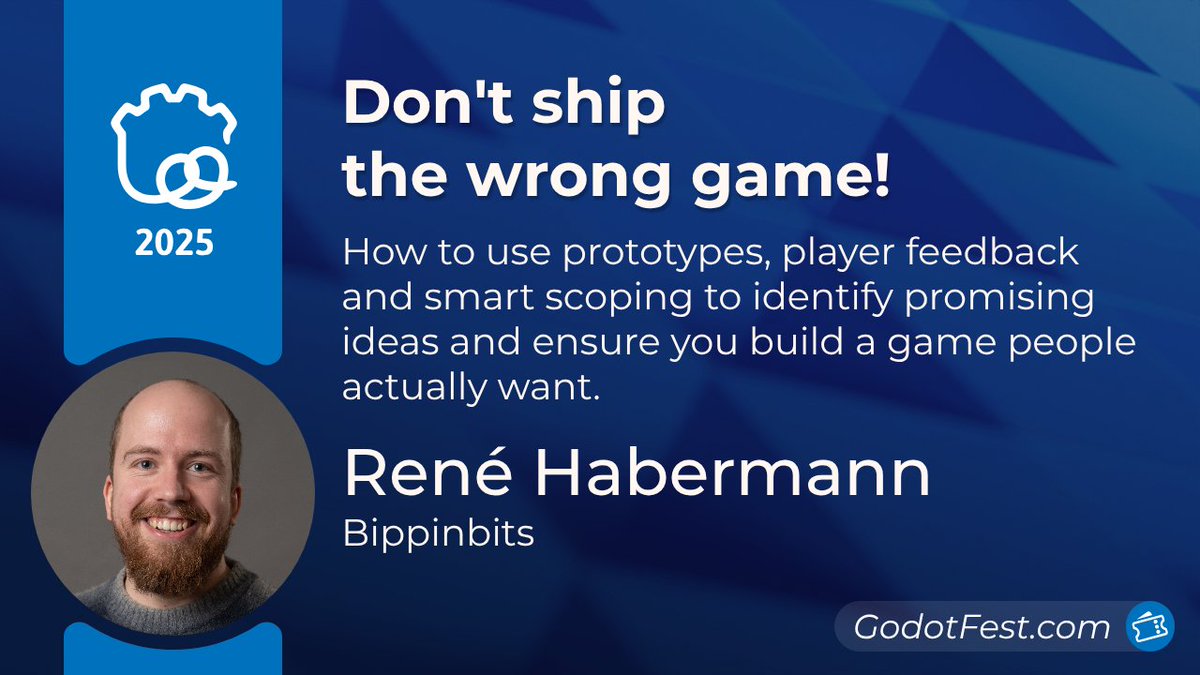 2025

Don't ship the wrong game!

How to use prototypes, player feedback and smart scoping to identify promising ideas and ensure you build a game people actually want.

René Habermann

Bippinbits

GodotFest.com